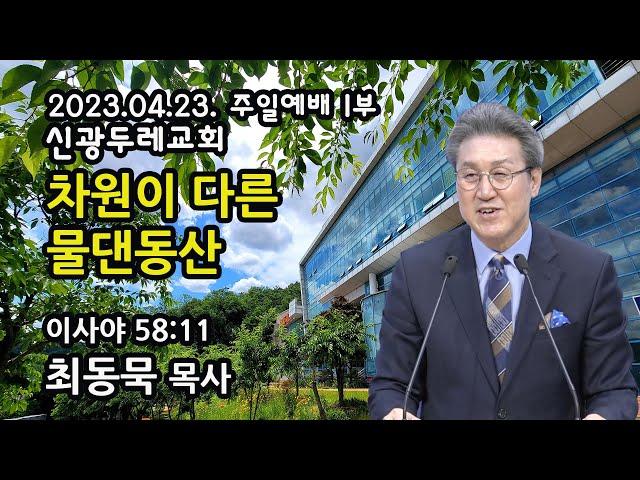 2023.04.23. 주일예배 1부
신광두레교회

차원이 다른
물댄동산

이사야 58:11
최동묵 목사